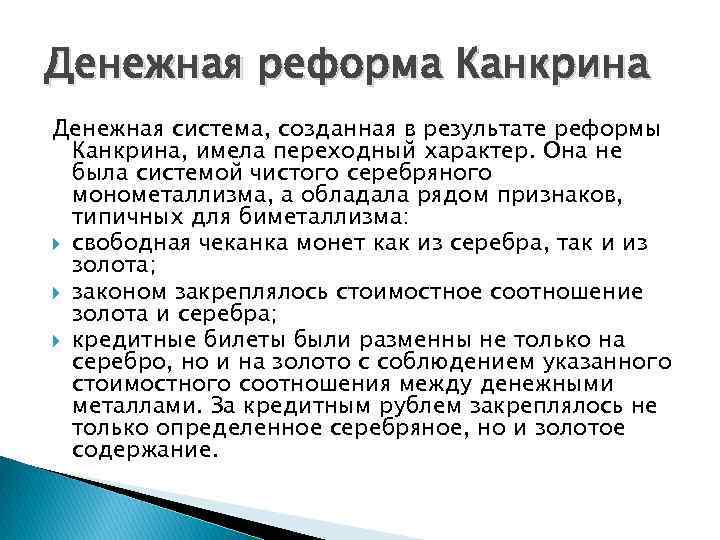 Денежная реформа Канкрина

Денежная система, созданная в результате реформы Канкрина, имела переходный характер. Она не была системой чистого серебряного монометаллизма, а обладала рядом признаков, типичных для биметаллизма:

свободная чеканка монет как из серебра, так и из золота;

законом закреплялось стоимостное соотношение золота и серебра;

кредитные билеты были разменны не только на серебро, но и на золото с соблюдением указанного стоимостного соотношения между денежными металлами. За кредитным рублем закреплялось не только определенное серебряное, но и золотое содержание.